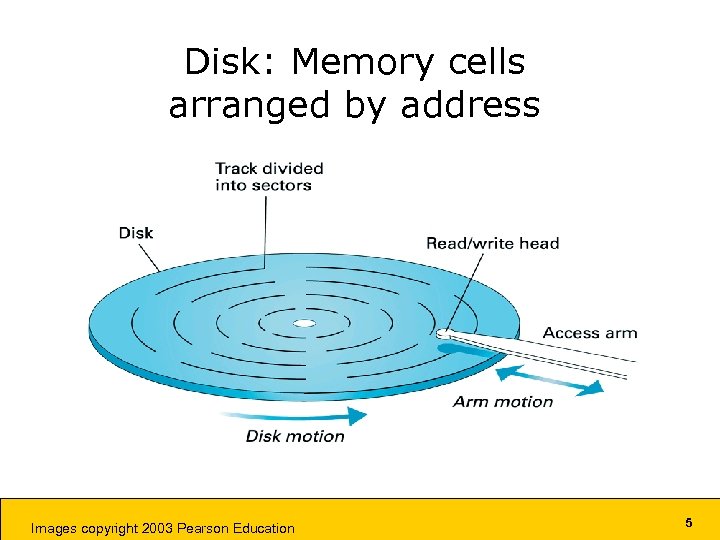 Disk: Memory cells arranged by address

Track divided into sectors

Disk

Read/write head

Access arm

Arm motion

Disk motion

Images copyright 2003 Pearson Education

5